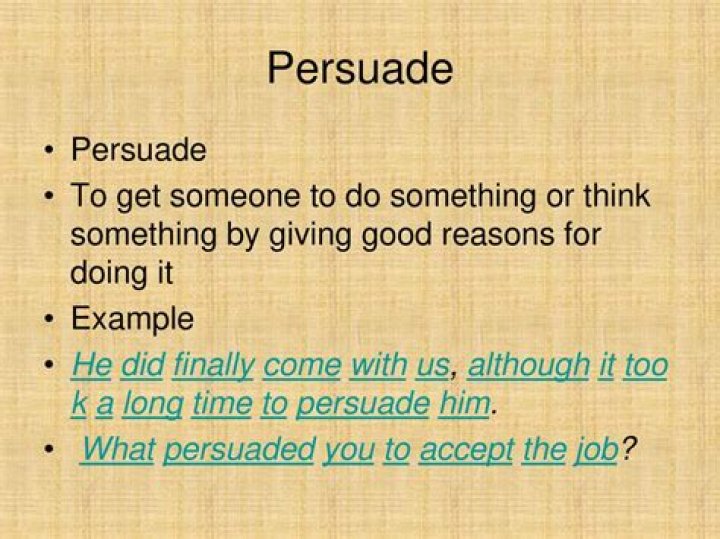 Persuade

• Persuade
• To get someone to do something or think something by giving good reasons for doing it
• Example
• He did finally come with us, although it too k a long time to persuade him.
• What persuaded you to accept the job?